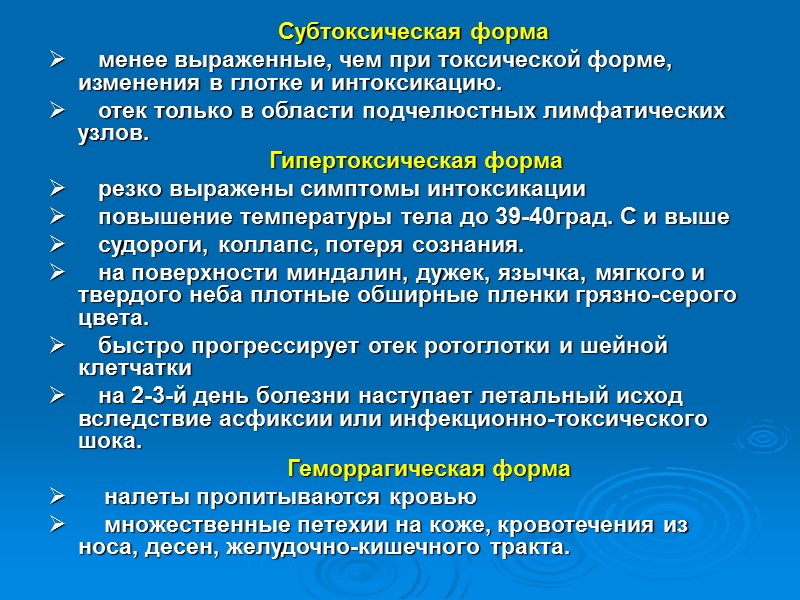 Субтоксическая форма

➢ менее выраженные, чем при токсической форме, изменения в глотке и интоксикацию.

➢ отек только в области подчелюстных лимфатических узлов.

Гипертоксическая форма

➢ резко выражены симптомы интоксикации

➢ повышение температуры тела до 39-40град. С и выше

➢ судороги, коллапс, потеря сознания.

➢ на поверхности миндалин, дужек, язычка, мягкого и твердого неба плотные обширные пленки грязно-серого цвета.

➢ быстро прогрессирует отек ротоглотки и шейной клетчатки

➢ на 2-3-й день болезни наступает летальный исход вследствие асфиксии или инфекционно-токсического шока.

Геморрагическая форма

➢ налеты пропитываются кровью

➢ множественные петехии на коже, кровотечения из носа, десен, желудочно-кишечного тракта.